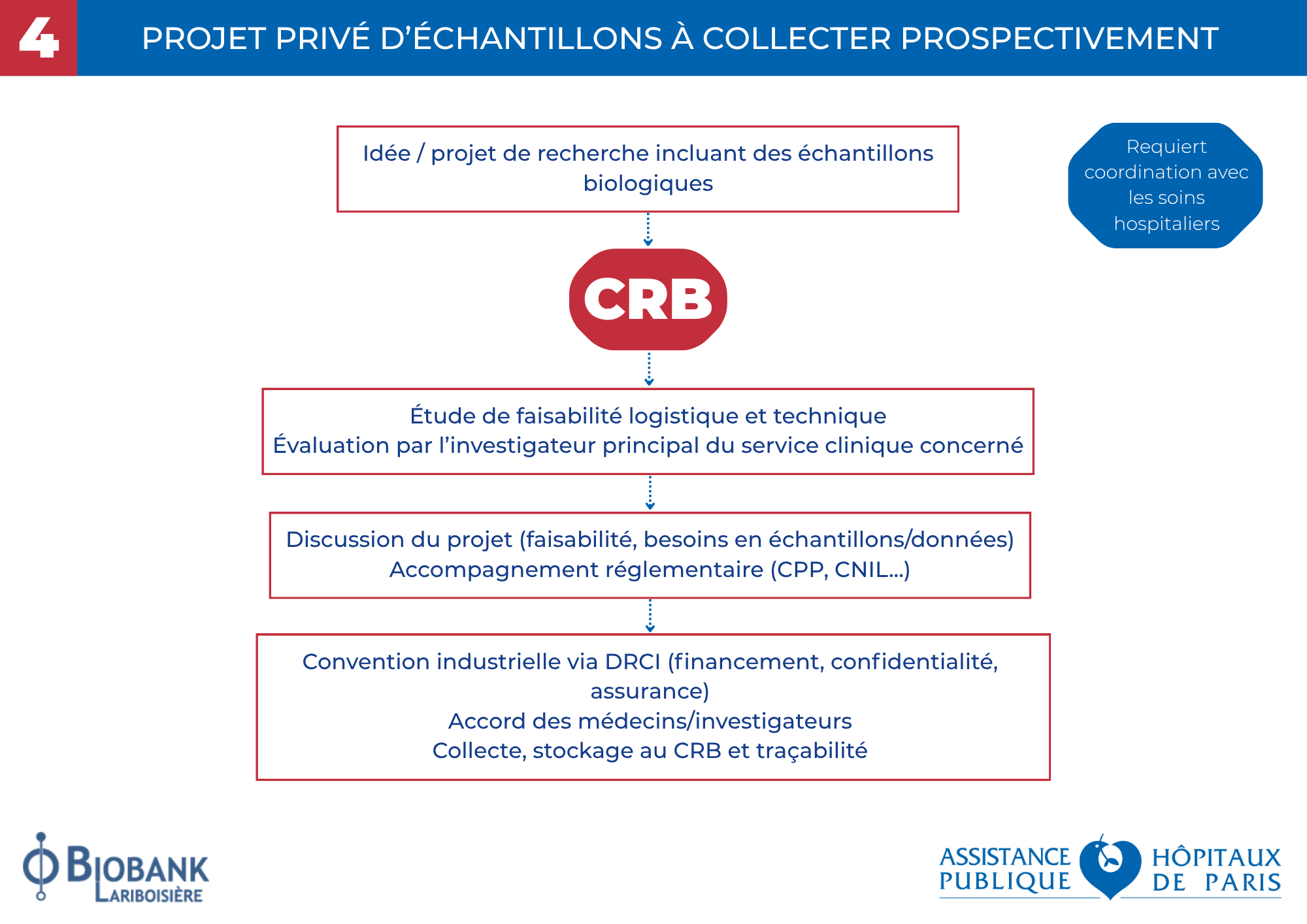 4

PROJET PRIVÉ D'ÉCHANTILLONS À COLLECTER PROSPECTIVEMENT

Idée / projet de recherche incluant des échantillons biologiques

Requiert coordination avec les soins hospitaliers

CRB

Étude de faisabilité logistique et technique
Évaluation par l'investigateur principal du service clinique concerné

Discussion du projet (faisabilité, besoins en échantillons/données)
Accompagnement réglementaire (CPP, CNIL...)

Convention industrielle via DRCI (financement, confidentialité, assurance)
Accord des médecins/investigateurs
Collecte, stockage au CRB et traçabilité

BIOBANK LARIBOISIÈRE

ASSISTANCE PUBLIQUE HÔPITAUX DE PARIS